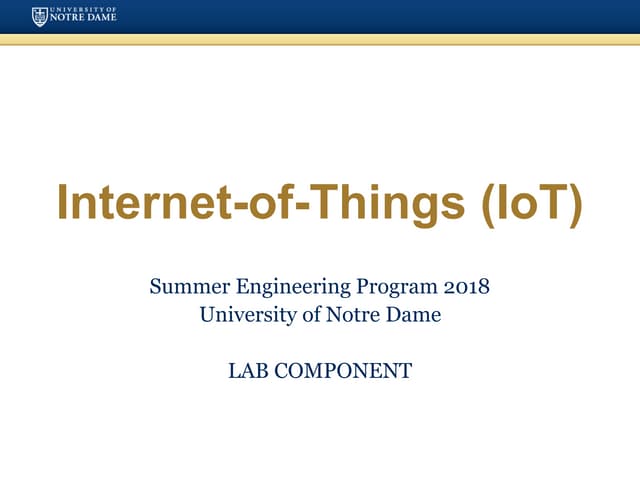 UNIVERSITY OF
NOTRE DAME

Internet-of-Things (IoT)

Summer Engineering Program 2018
University of Notre Dame

LAB COMPONENT